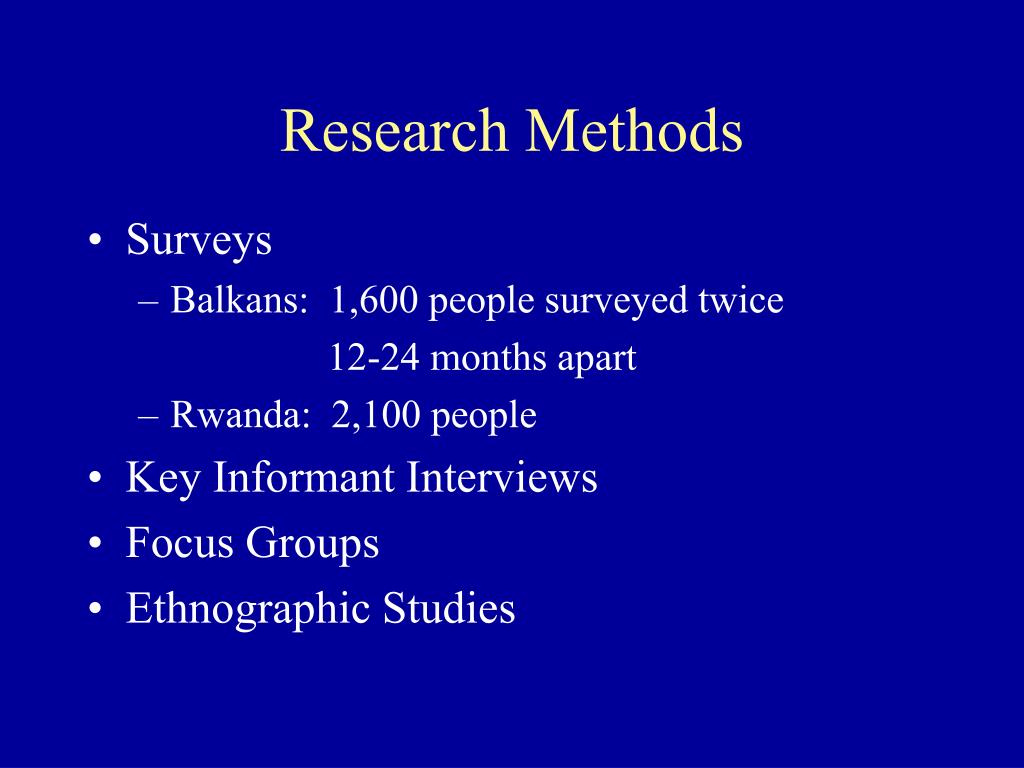 Research Methods

• Surveys
– Balkans: 1,600 people surveyed twice 12-24 months apart
– Rwanda: 2,100 people
• Key Informant Interviews
• Focus Groups
• Ethnographic Studies